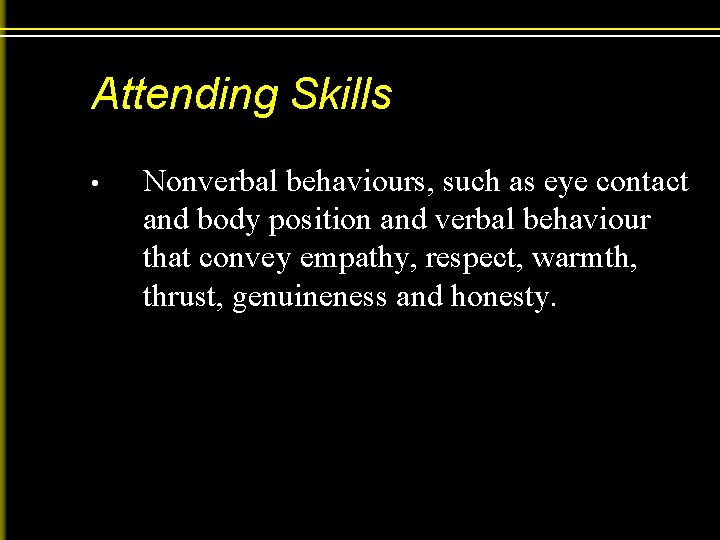 Attending Skills

• Nonverbal behaviours, such as eye contact and body position and verbal behaviour that convey empathy, respect, warmth, thrust, genuineness and honesty.